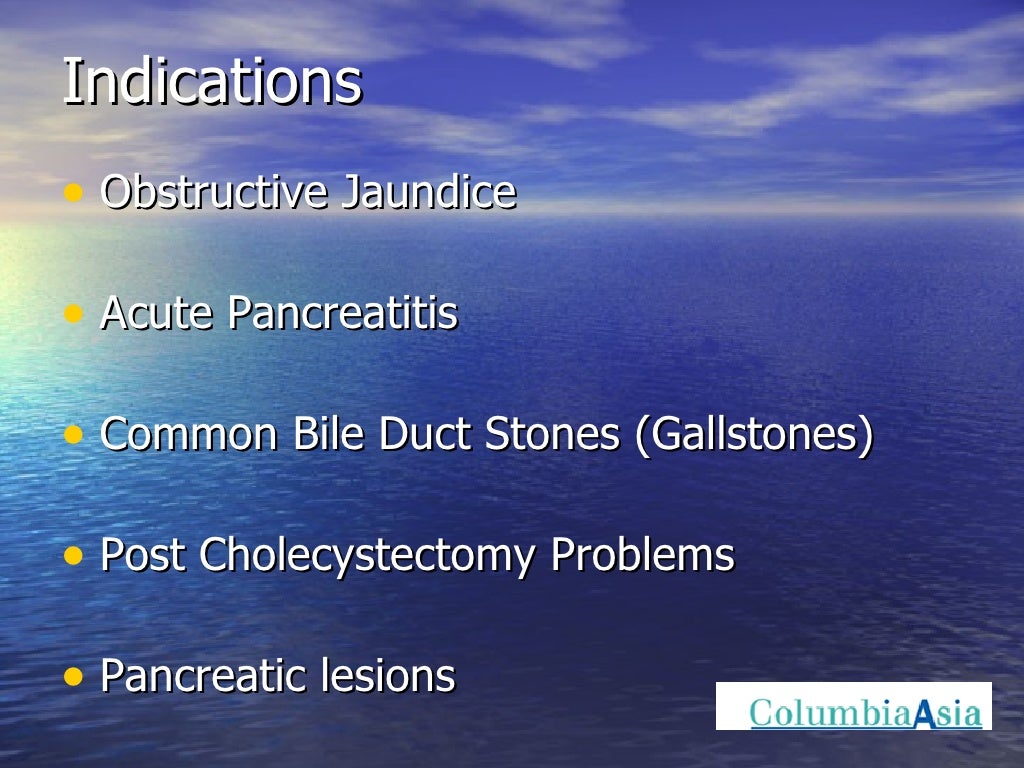 Indications

• Obstructive Jaundice

• Acute Pancreatitis

• Common Bile Duct Stones (Gallstones)

• Post Cholecystectomy Problems

• Pancreatic lesions

ColumbiaAsia